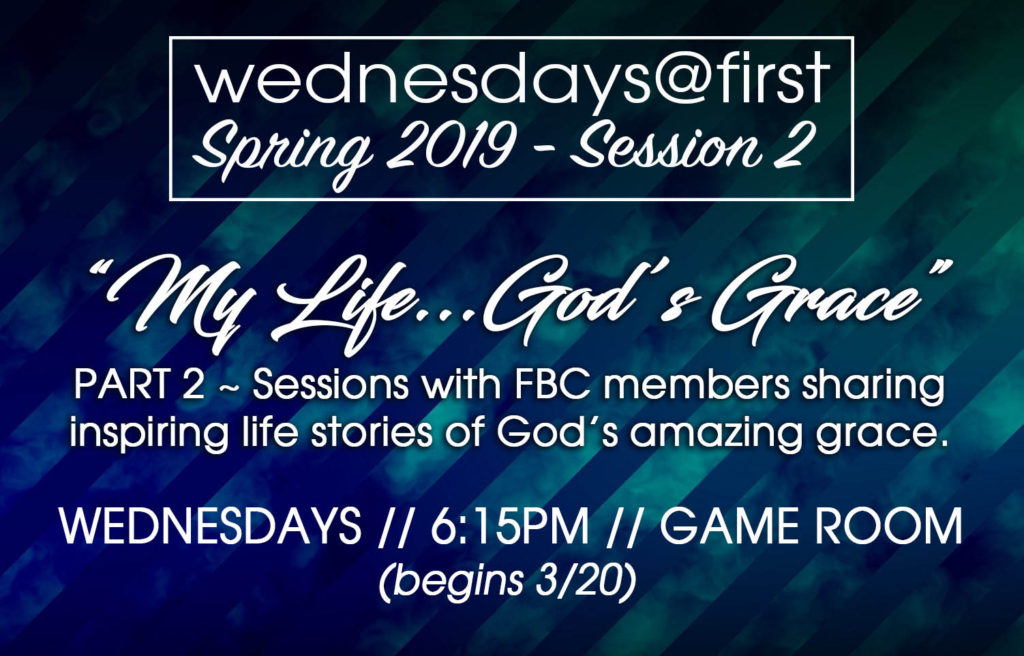 wednesdays@first
Spring 2019 - Session 2

"My Life...God's Grace"

PART 2 ~ Sessions with FBC members sharing inspiring life stories of God's amazing grace.

WEDNESDAYS // 6:15PM // GAME ROOM
(begins 3/20)